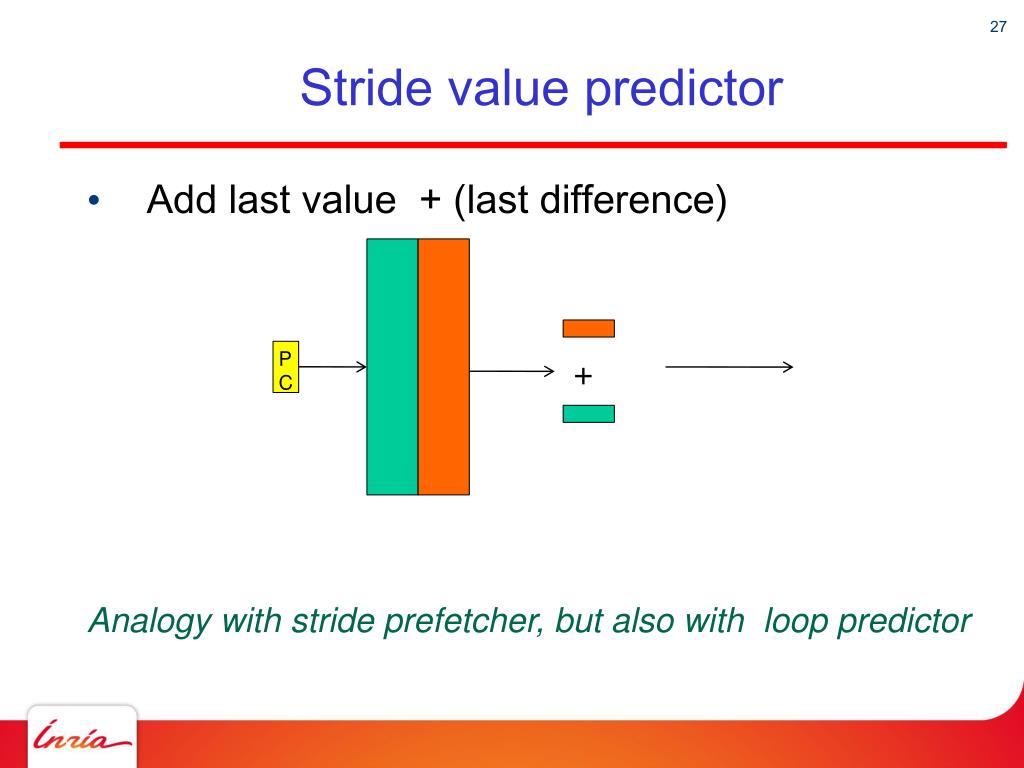 27

Stride value predictor

• Add last value + (last difference)

P
C

+

Analogy with stride prefetcher, but also with loop predictor

Inria